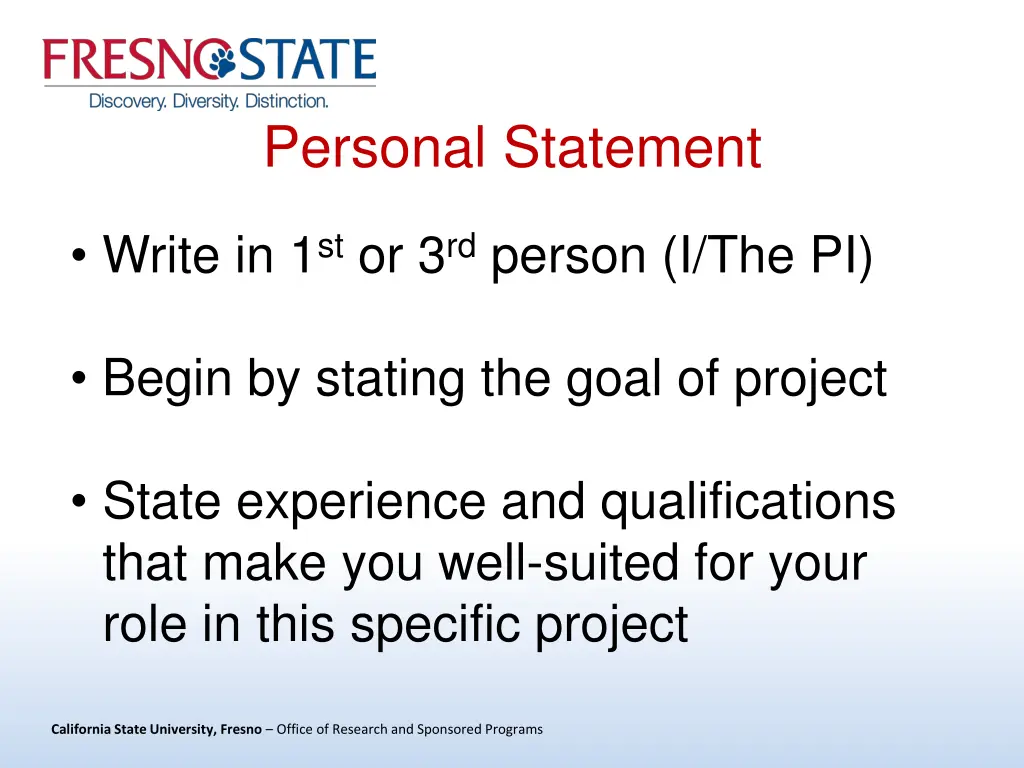 FRESNO STATE
Discovery. Diversity. Distinction.

Personal Statement

• Write in 1$^{st}$ or 3$^{rd}$ person (I/The PI)

• Begin by stating the goal of project

• State experience and qualifications that make you well-suited for your role in this specific project

California State University, Fresno – Office of Research and Sponsored Programs